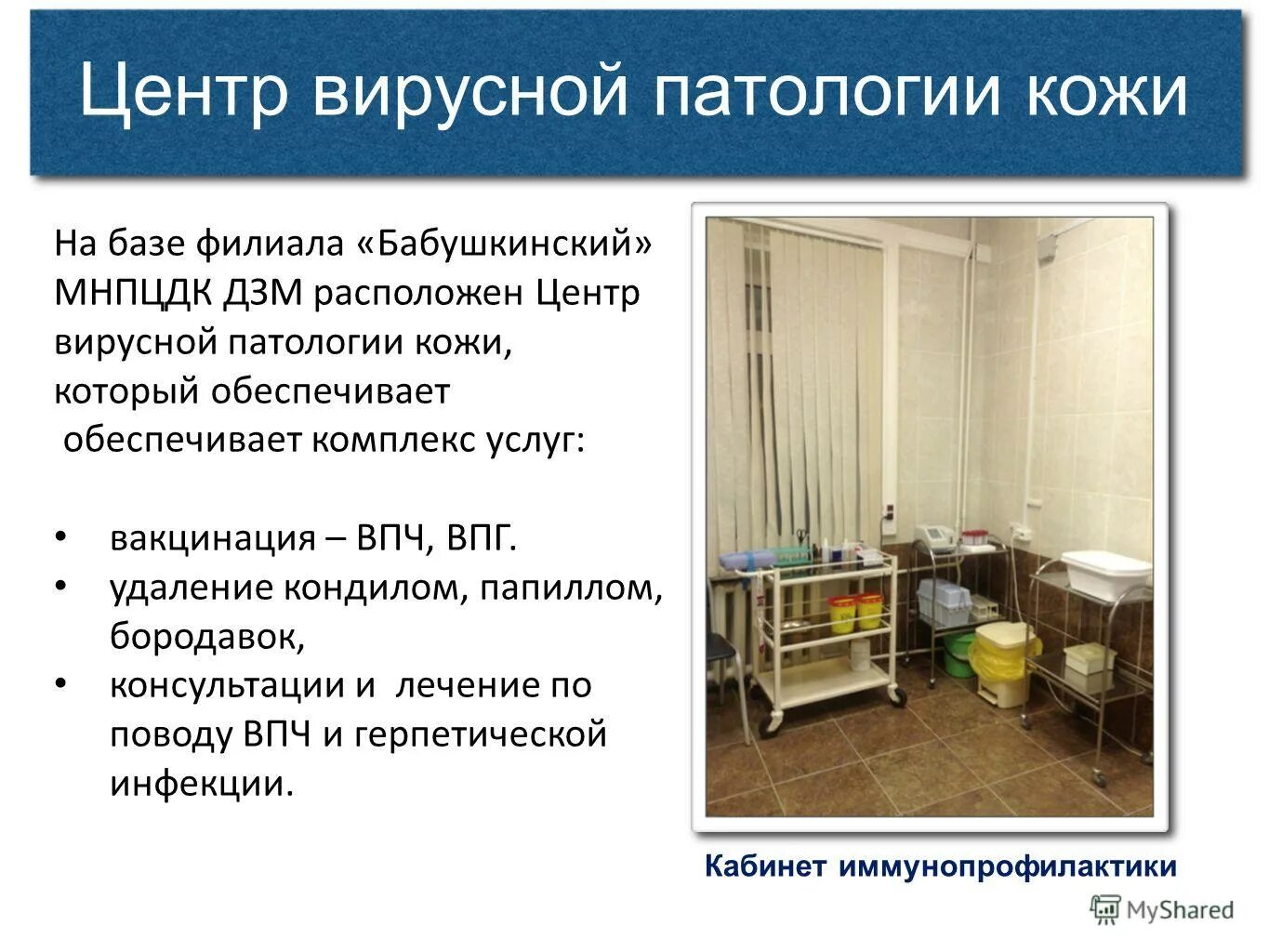 Центр вирусной патологии кожи

На базе филиала «Бабушкинский» МНПЦДК ДЗМ расположен Центр вирусной патологии кожи, который обеспечивает обеспечивает комплекс услуг:

• вакцинация – ВПЧ, ВПГ.
• удаление кондилом, папиллом, бородавок,
• консультации и лечение по поводу ВПЧ и герпетической инфекции.

Кабинет иммунопрофилактики

MyShared